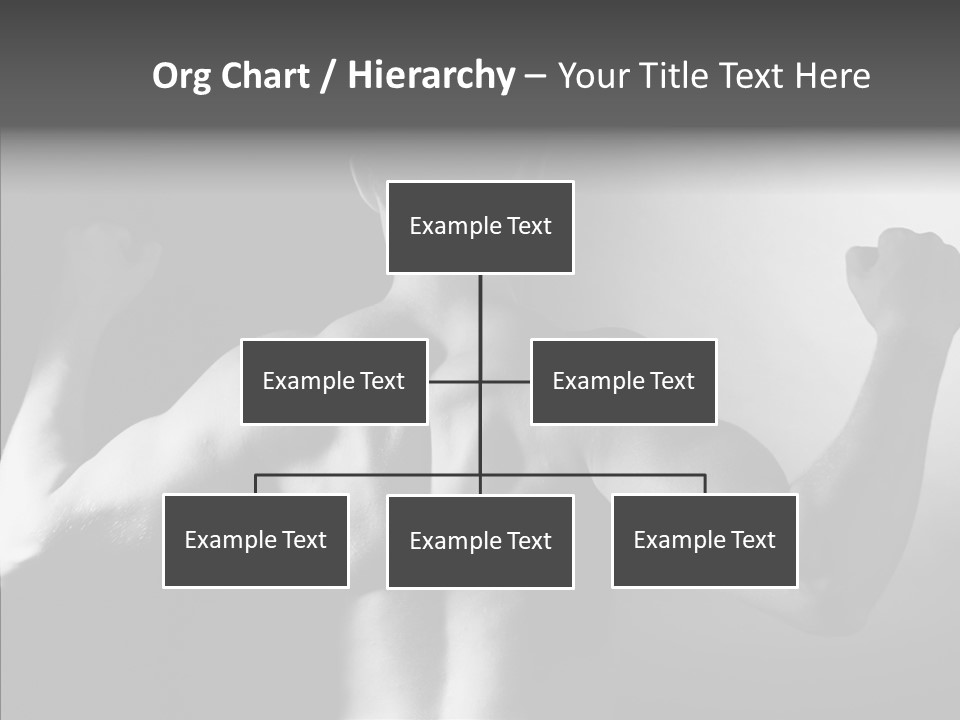 Org Chart / Hierarchy – Your Title Text Here

Example Text

Example Text

Example Text

Example Text

Example Text

Example Text